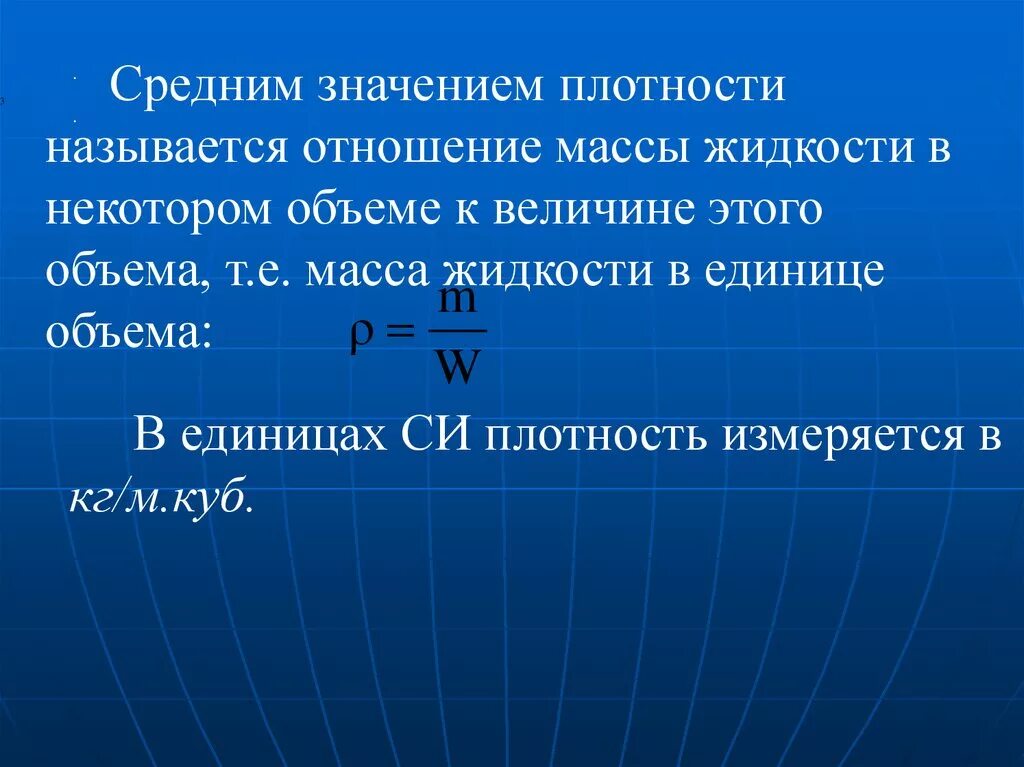 Средним значением плотности называется отношение массы жидкости в некотором объеме к величине этого объема, т.е. масса жидкости в единице объема: $\rho = \frac{m}{W}$

В единицах СИ плотность измеряется в кг/м.куб.